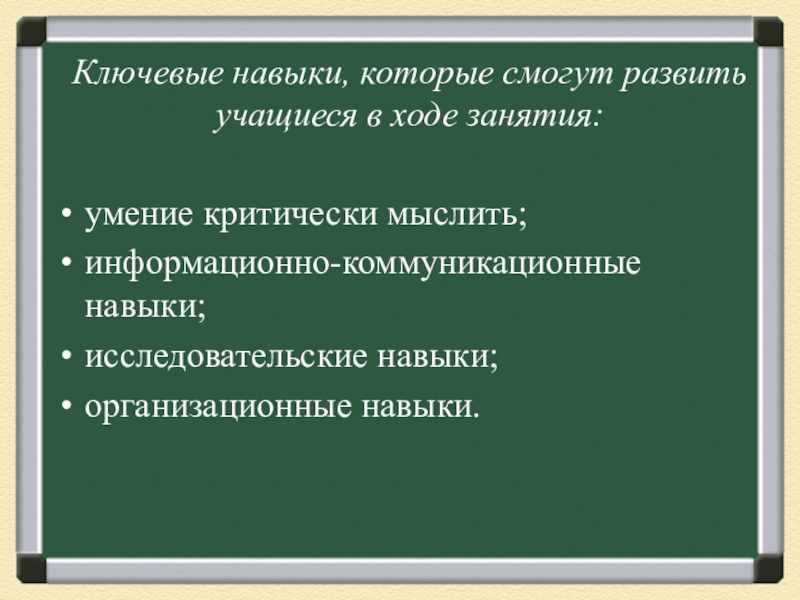 Ключевые навыки, которые смогут развить учащиеся в ходе занятия:

• умение критически мыслить;
• информационно-коммуникационные навыки;
• исследовательские навыки;
• организационные навыки.